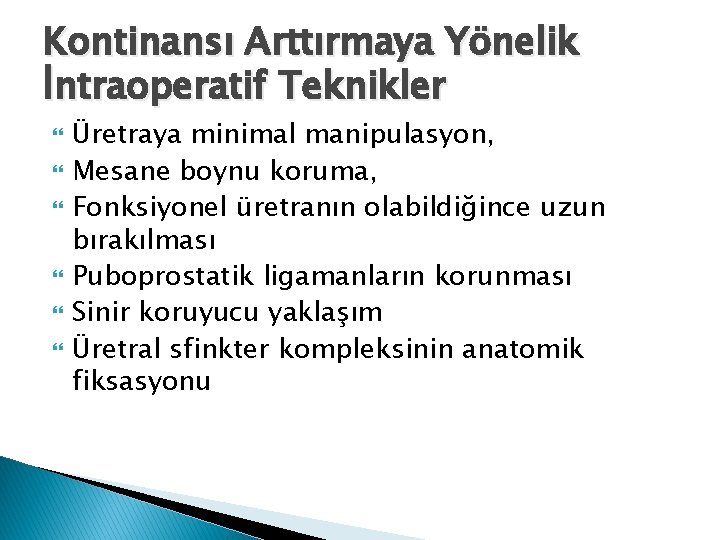 Kontinansı Arttırmaya Yönelik İntraoperatif Teknikler

Üretraya minimal manipulasyon,
Mesane boynu koruma,
Fonksiyonel üretranın olabildiğince uzun bırakılması
Puboprostatik ligamanların korunması
Sinir koruyucu yaklaşım
Üretral sfinkter kompleksinin anatomik fiksasyonu